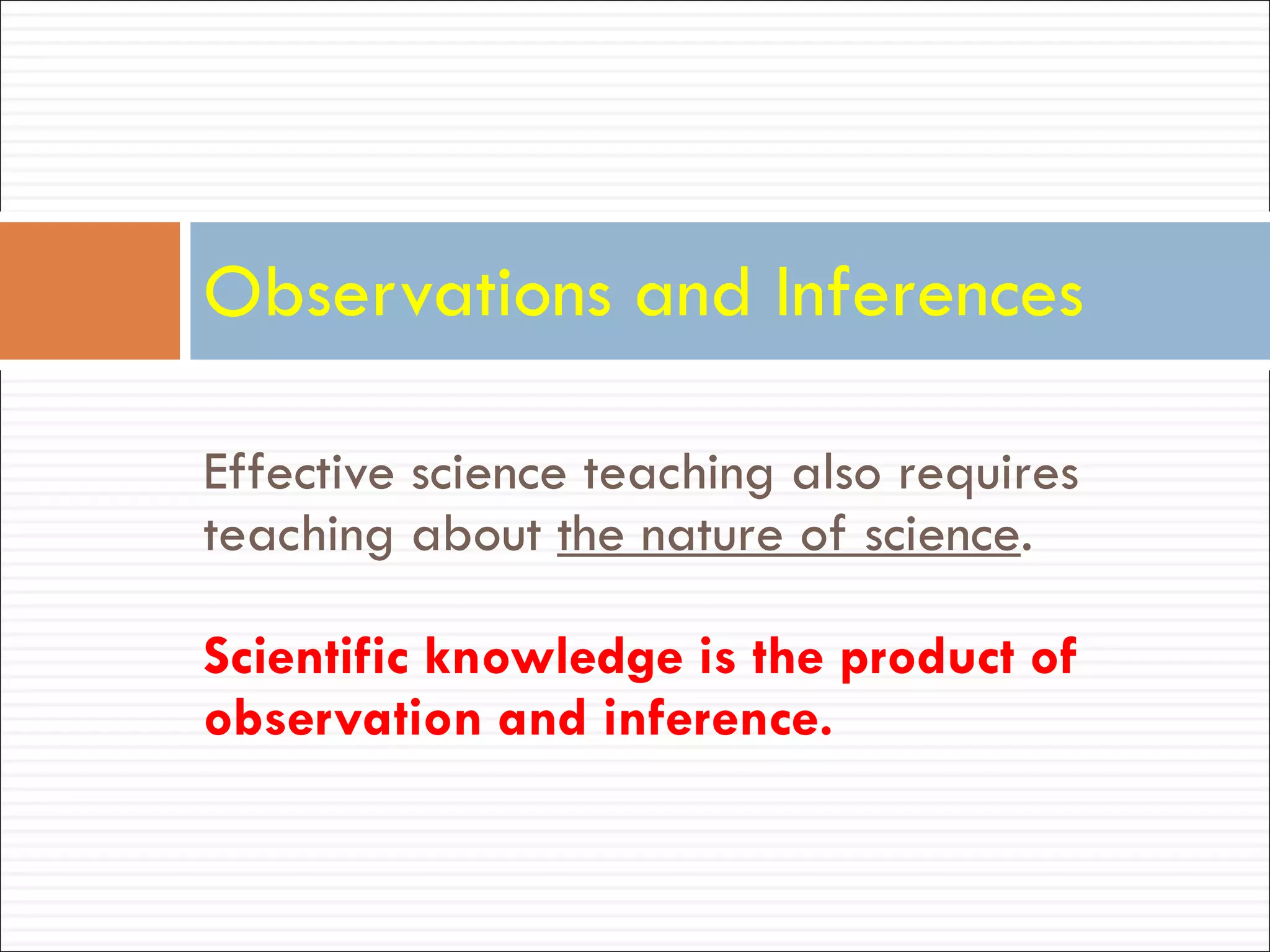 Observations and Inferences

Effective science teaching also requires teaching about the nature of science.

Scientific knowledge is the product of observation and inference.